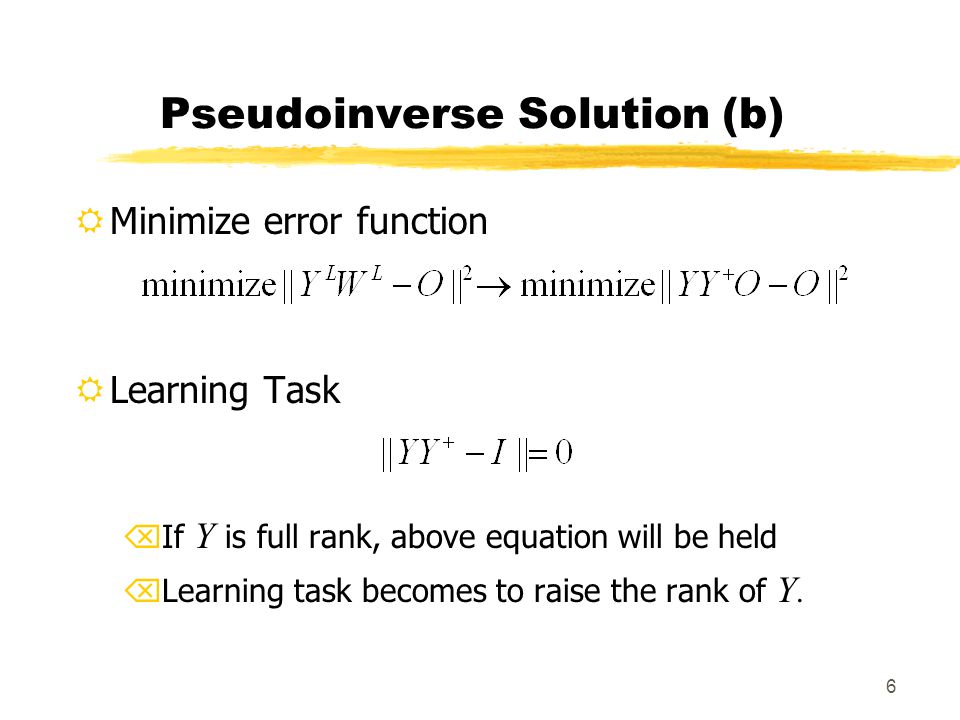 Pseudoinverse Solution (b)

Minimize error function

$\text{minimize} \| Y^L W^L - O \|^2 \rightarrow \text{minimize} \| YY^+ O - O \|^2$

Learning Task

$\| YY^+ - I \| = 0$

If $Y$ is full rank, above equation will be held

Learning task becomes to raise the rank of $Y$.

6